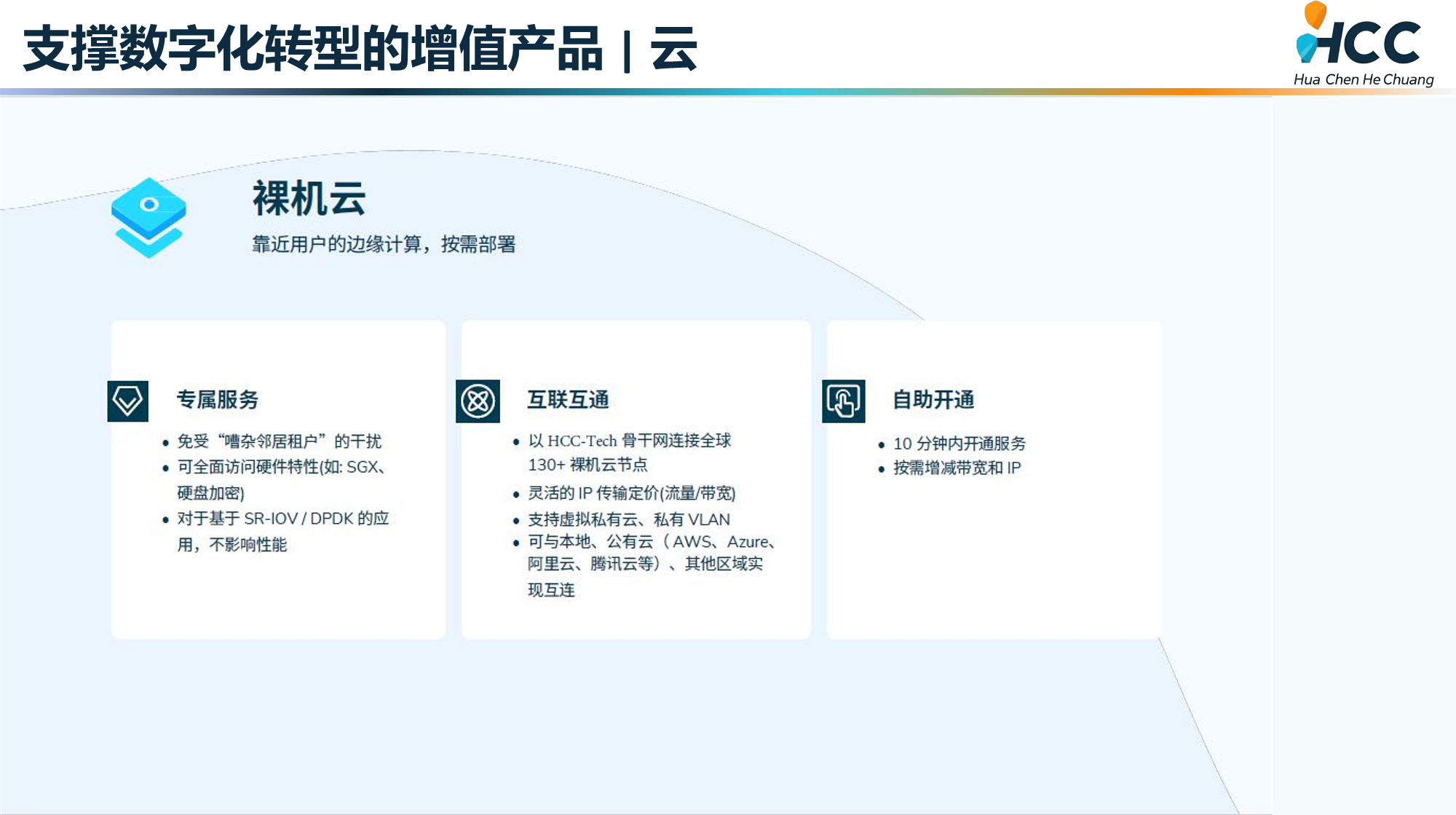 支撑数字化转型的增值产品 | 云

HCC
Hua Chen He Chuang

裸机云

靠近用户的边缘计算，按需部署

专属服务

• 免受“嘈杂邻居租户”的干扰
• 可全面访问硬件特性(如: SGX、硬盘加密)
• 对于基于 SR-IOV / DPDK 的应用，不影响性能

互联互通

• 以 HCC-Tech 骨干网连接全球 130+ 裸机云节点
• 灵活的 IP 传输定价(流量/带宽)
• 支持虚拟私有云、私有 VLAN
• 可与本地、公有云（AWS、Azure、阿里云、腾讯云等）、其他区域实现互连

自助开通

• 10 分钟内开通服务
• 按需增减带宽和 IP